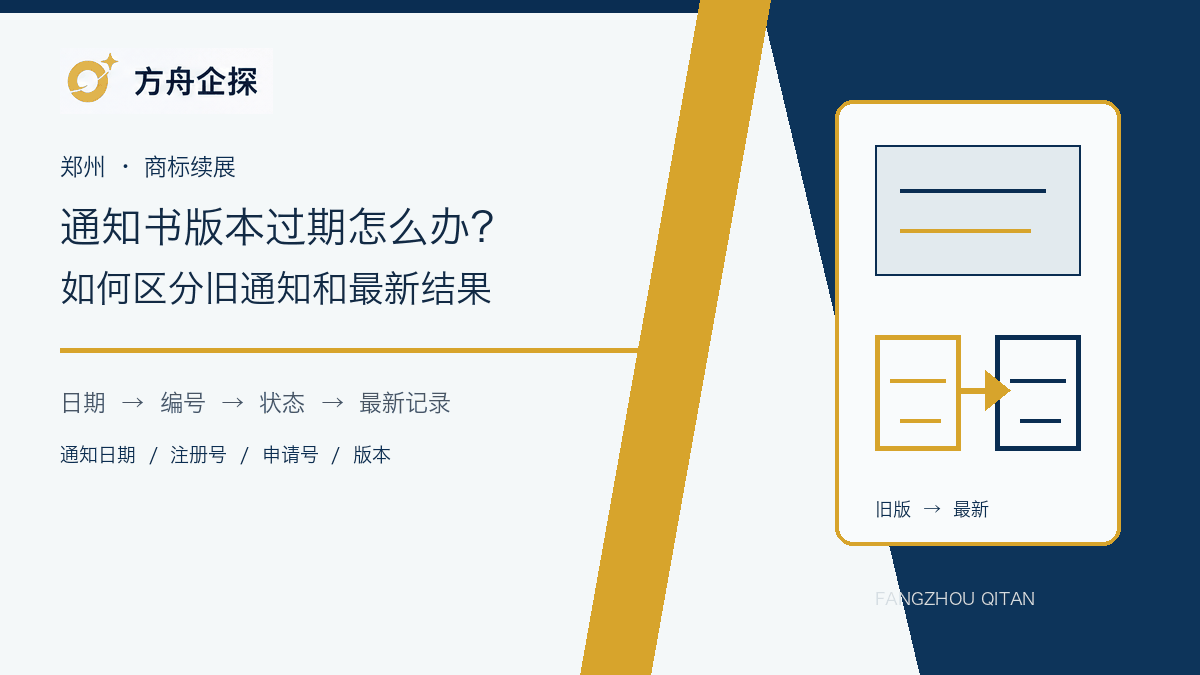 方舟企探

郑州 · 商标续展

通知书版本过期怎么办？

如何区分旧通知和最新结果

日期 → 编号 → 状态 → 最新记录

通知日期 / 注册号 / 申请号 / 版本

旧版 → 最新

FANGZHOU QITAN